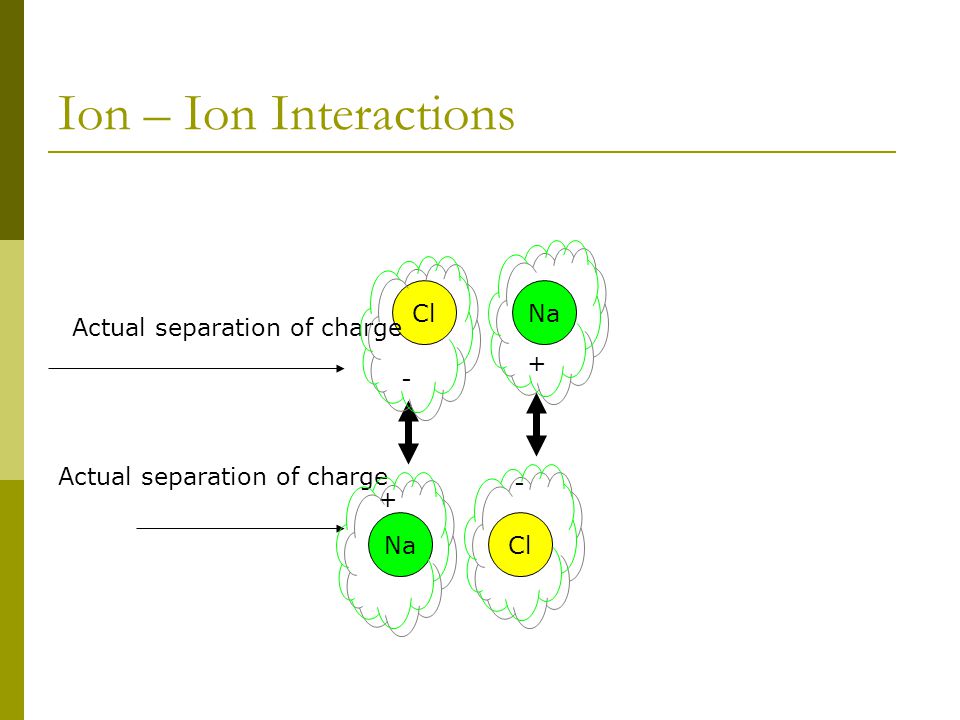 Ion – Ion Interactions

Actual separation of charge

Cl

Na

-

+

Actual separation of charge

+

-

Na

Cl